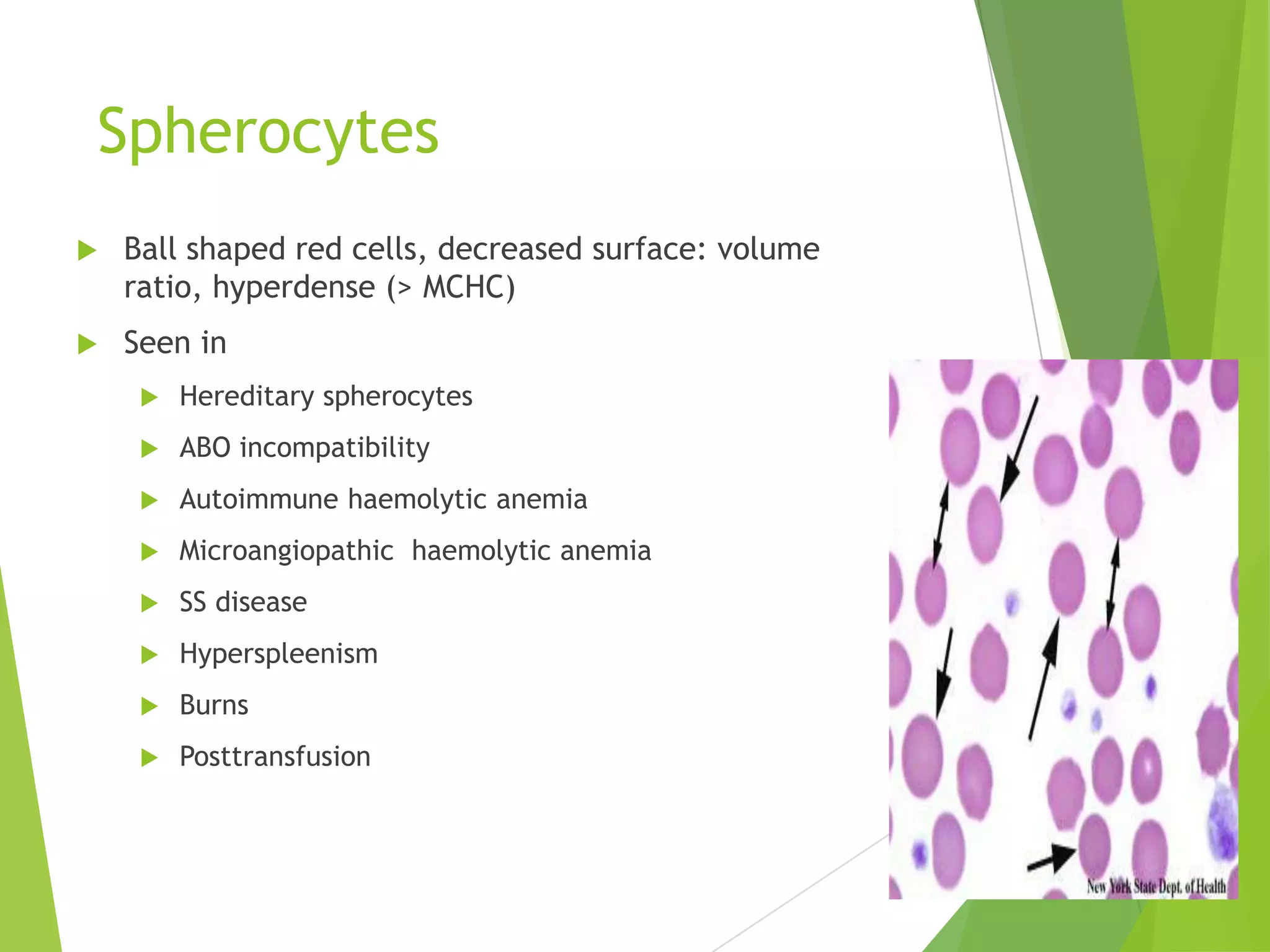 Spherocytes

Ball shaped red cells, decreased surface: volume ratio, hyperdense (> MCHC)

Seen in

Hereditary spherocytes

ABO incompatibility

Autoimmune haemolytic anemia

Microangiopathic haemolytic anemia

SS disease

Hyperspleenism

Burns

Posttransfusion

New York State Dept. of Health